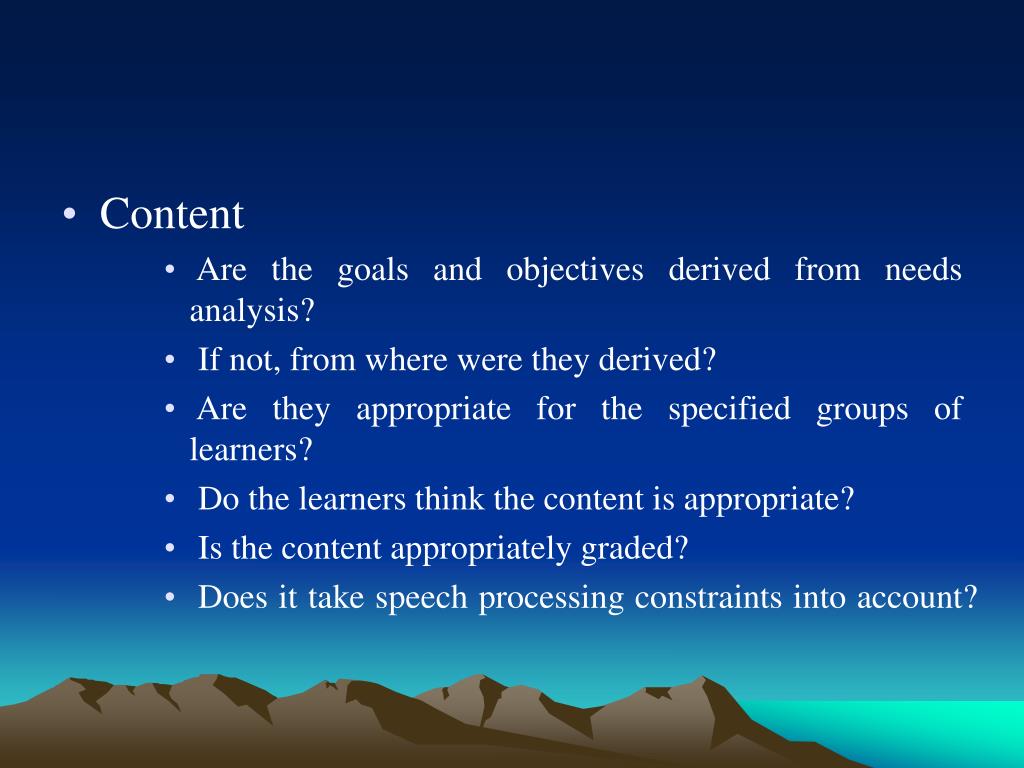 • Content

• Are the goals and objectives derived from needs analysis?

• If not, from where were they derived?

• Are they appropriate for the specified groups of learners?

• Do the learners think the content is appropriate?

• Is the content appropriately graded?

• Does it take speech processing constraints into account?